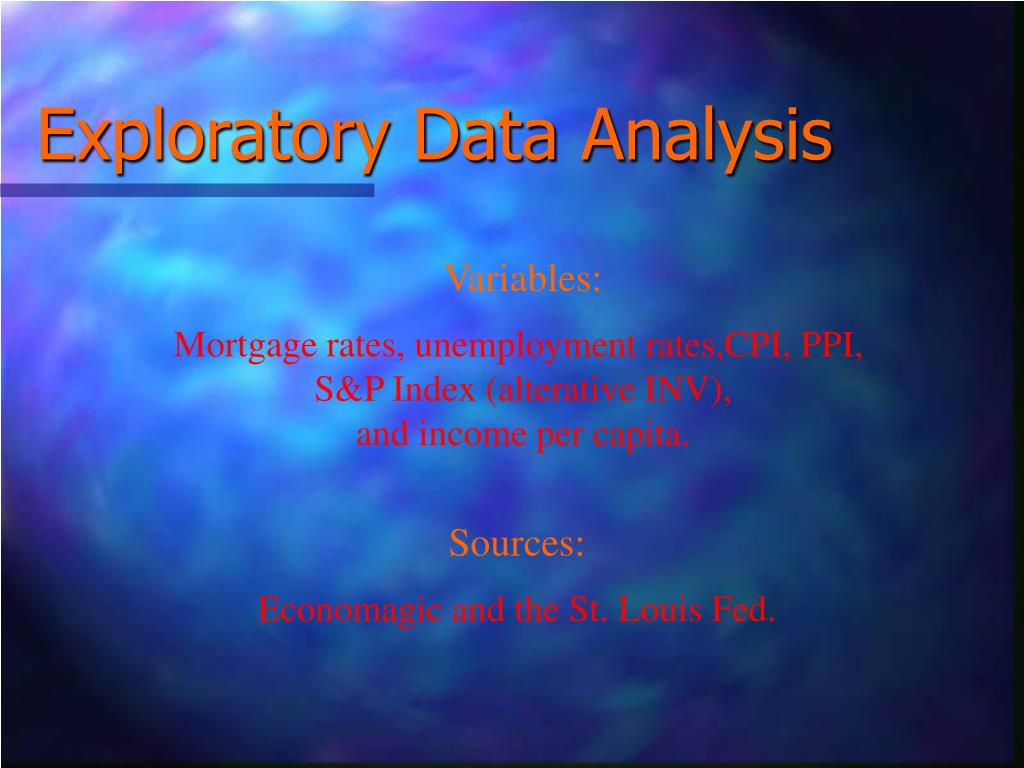 Exploratory Data Analysis

Variables:

Mortgage rates, unemployment rates,CPI, PPI, S&P Index (alterative INV), and income per capita.

Sources:

Economagic and the St. Louis Fed.